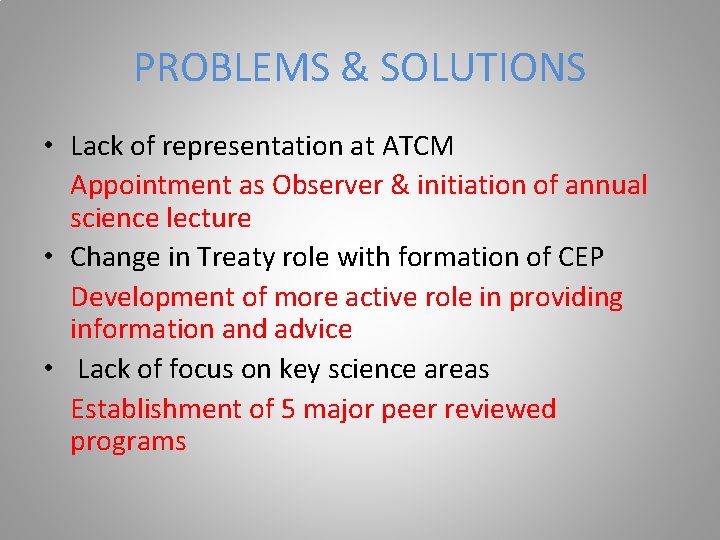 PROBLEMS & SOLUTIONS

• Lack of representation at ATCM

Appointment as Observer & initiation of annual science lecture

• Change in Treaty role with formation of CEP

Development of more active role in providing information and advice

• Lack of focus on key science areas

Establishment of 5 major peer reviewed programs